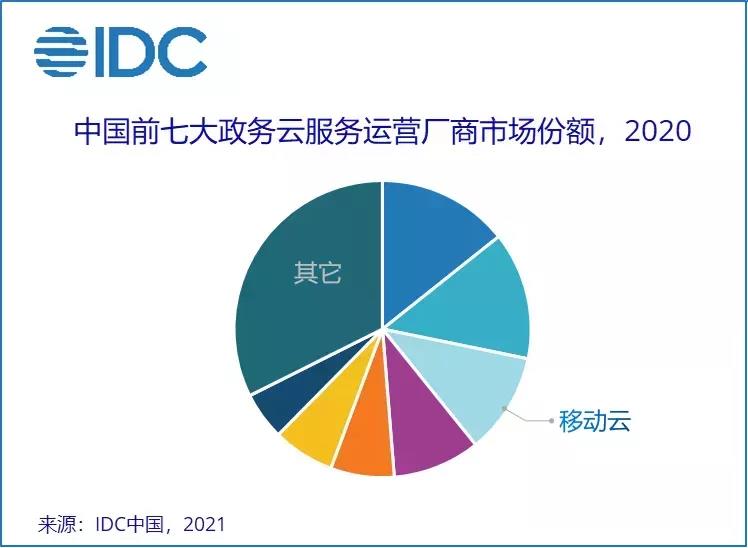 IDC

中国前七大政务云服务运营厂商市场份额，2020

其它

移动云

来源：IDC中国，2021